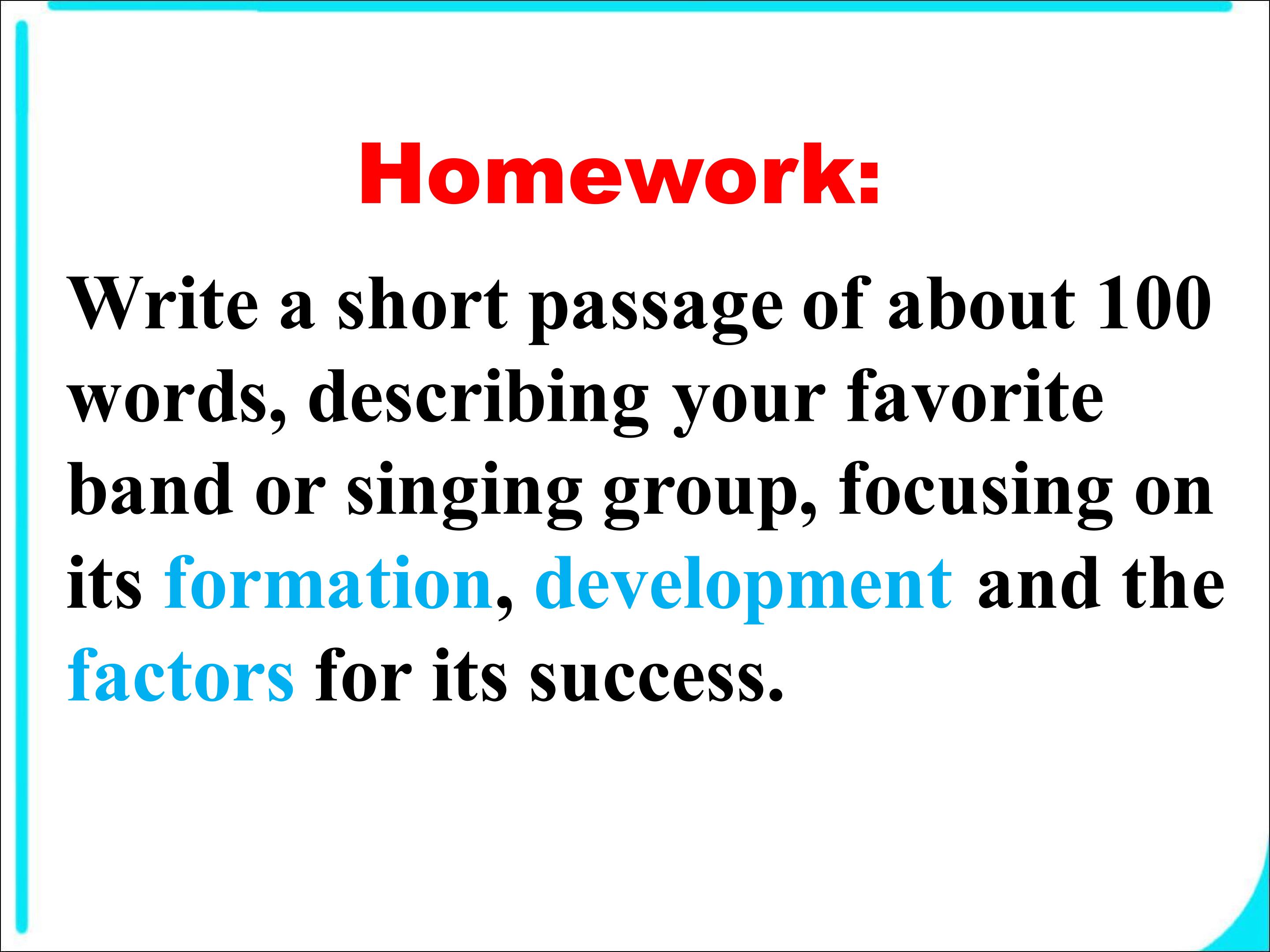 Homework:

Write a short passage of about 100 words, describing your favorite band or singing group, focusing on its formation, development and the factors for its success.